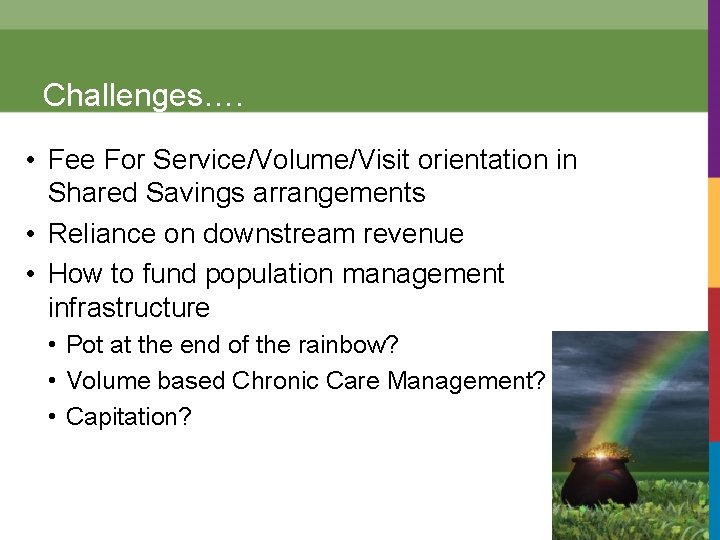 Challenges….

• Fee For Service/Volume/Visit orientation in Shared Savings arrangements
• Reliance on downstream revenue
• How to fund population management infrastructure
  • Pot at the end of the rainbow?
  • Volume based Chronic Care Management?
  • Capitation?